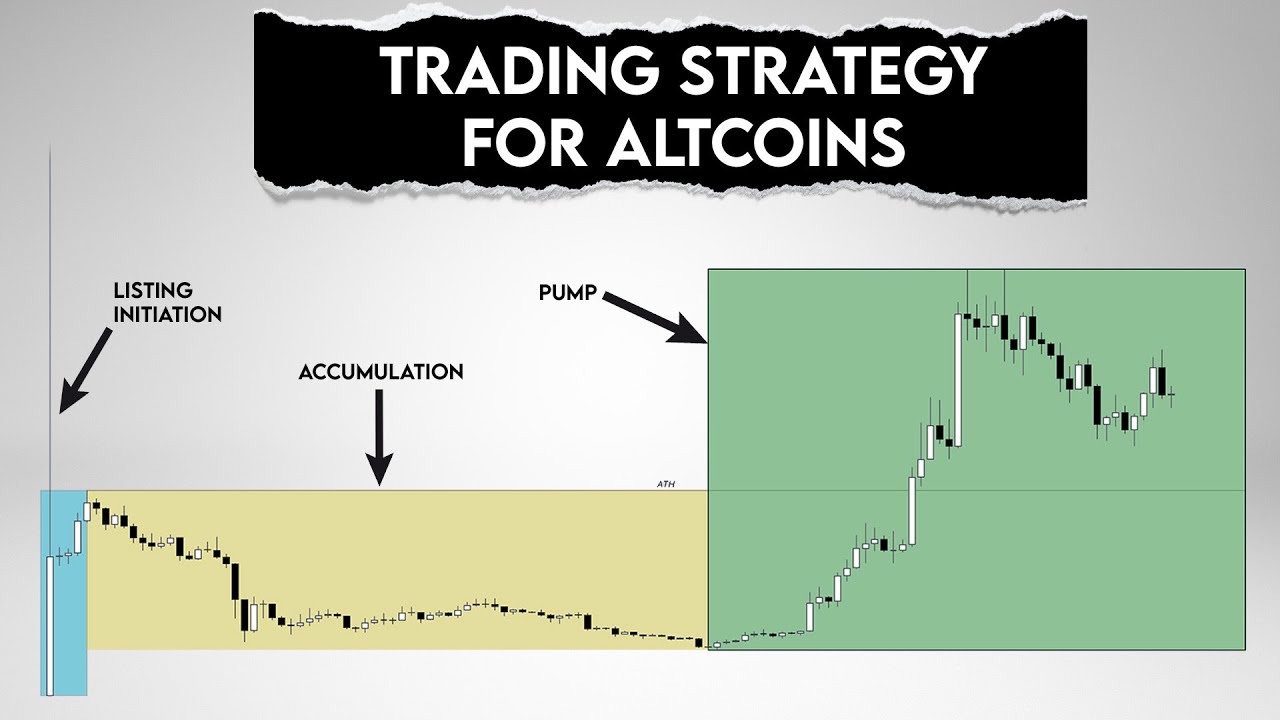 TRADING STRATEGY FOR ALTCOINS

LISTING INITIATION

ACCUMULATION

PUMP

ATH